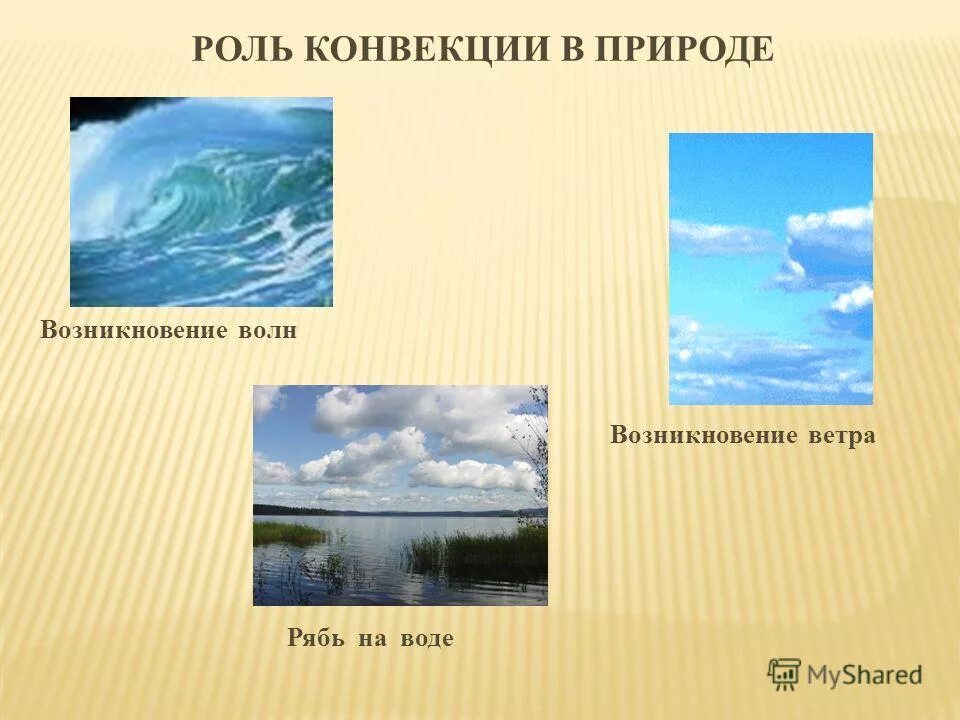 РОЛЬ КОНВЕКЦИИ В ПРИРОДЕ

Возникновение волн

Возникновение ветра

Рябь на воде

MyShared